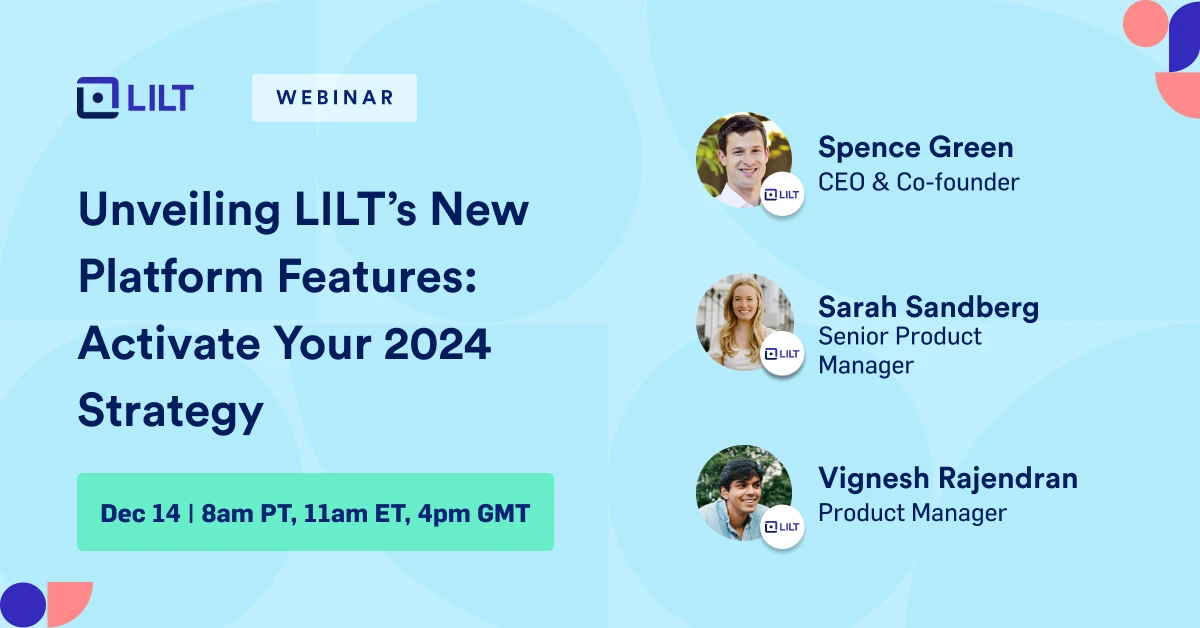 LILT

WEBINAR

Unveiling LILT's New Platform Features: Activate Your 2024 Strategy

Dec 14 | 8am PT, 11am ET, 4pm GMT

LILT
Spence Green
CEO & Co-founder

LILT
Sarah Sandberg
Senior Product Manager

LILT
Vignesh Rajendran
Product Manager